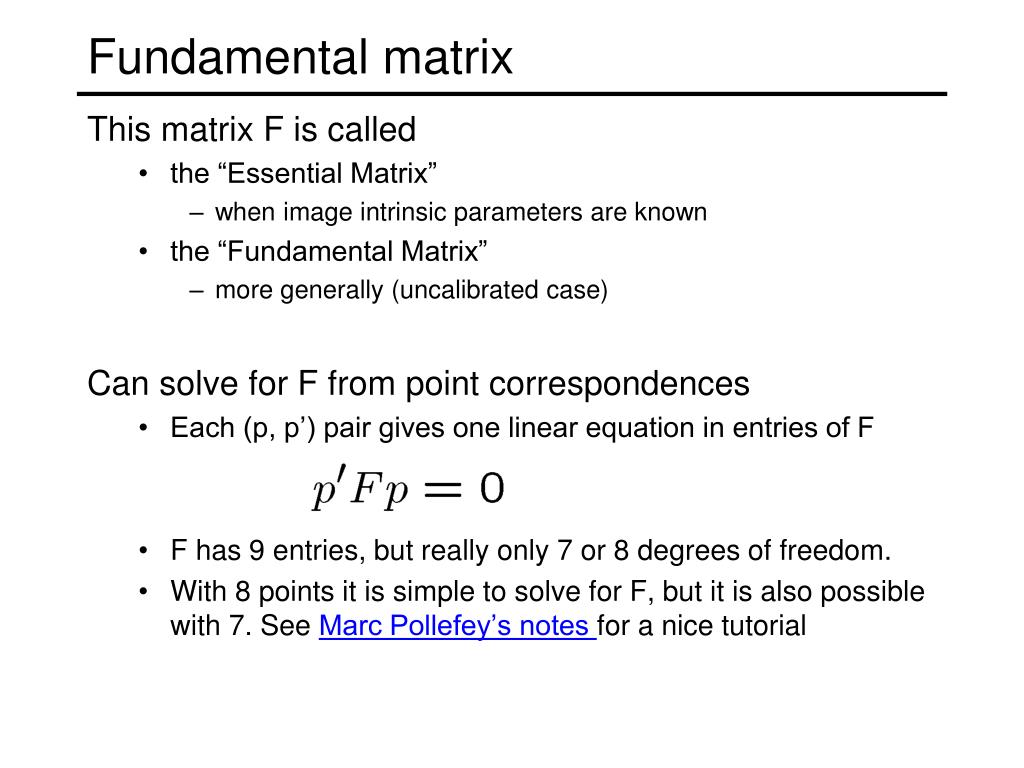 Fundamental matrix

This matrix F is called

• the “Essential Matrix”

– when image intrinsic parameters are known

• the “Fundamental Matrix”

– more generally (uncalibrated case)

Can solve for F from point correspondences

• Each (p, p’) pair gives one linear equation in entries of F

$p'Fp = 0$

• F has 9 entries, but really only 7 or 8 degrees of freedom.

• With 8 points it is simple to solve for F, but it is also possible with 7. See Marc Pollefey’s notes for a nice tutorial